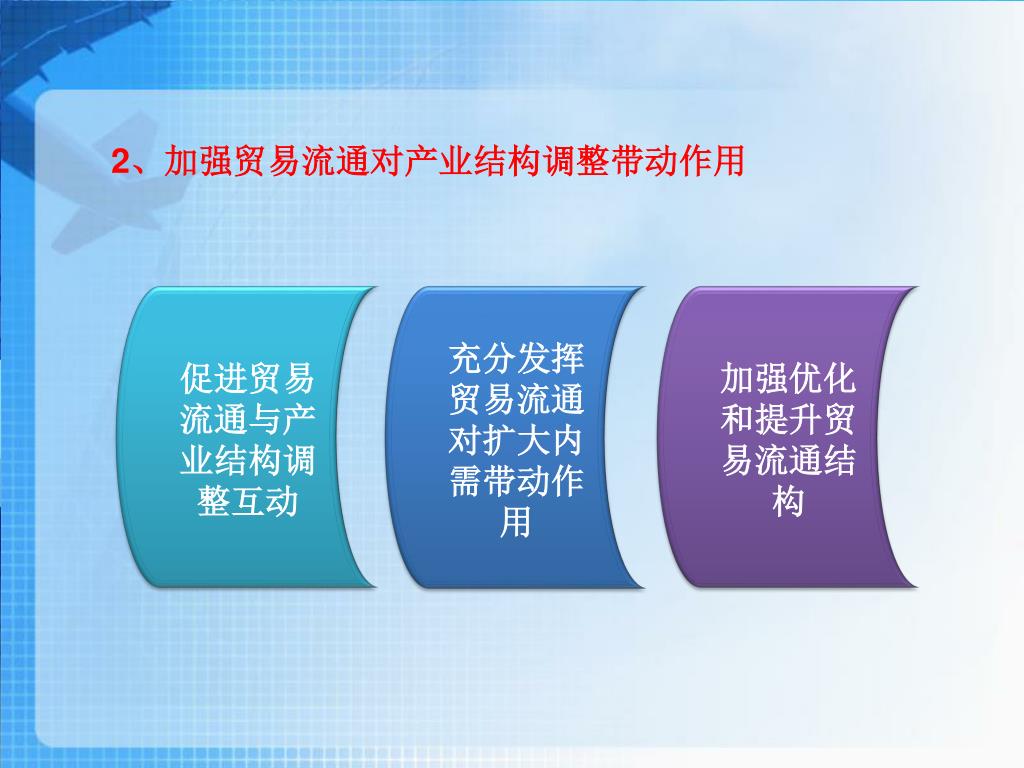 2、加强贸易流通对产业结构调整带动作用

促进贸易流通与产业结构调整互动

充分发挥贸易流通对扩大内需带动作用

加强优化和提升贸易流通结构